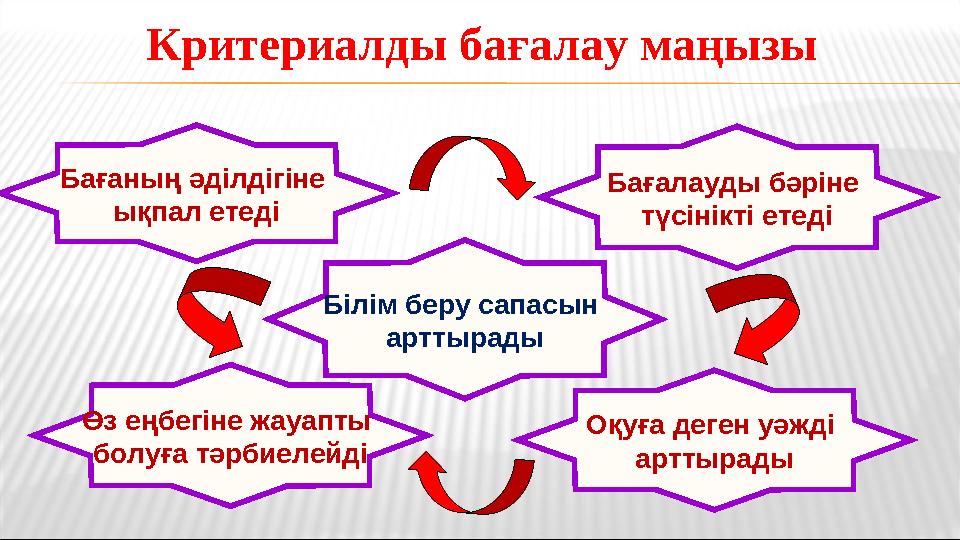 Критериалды бағалау маңызы

Бағаның әділдігіне ықпал етеді

Бағалауды бәріне түсінікті етеді

Білім беру сапасын арттырады

Өз еңбегіне жауапты болуға тәрбиелейді

Оқуға деген уәжді арттырады